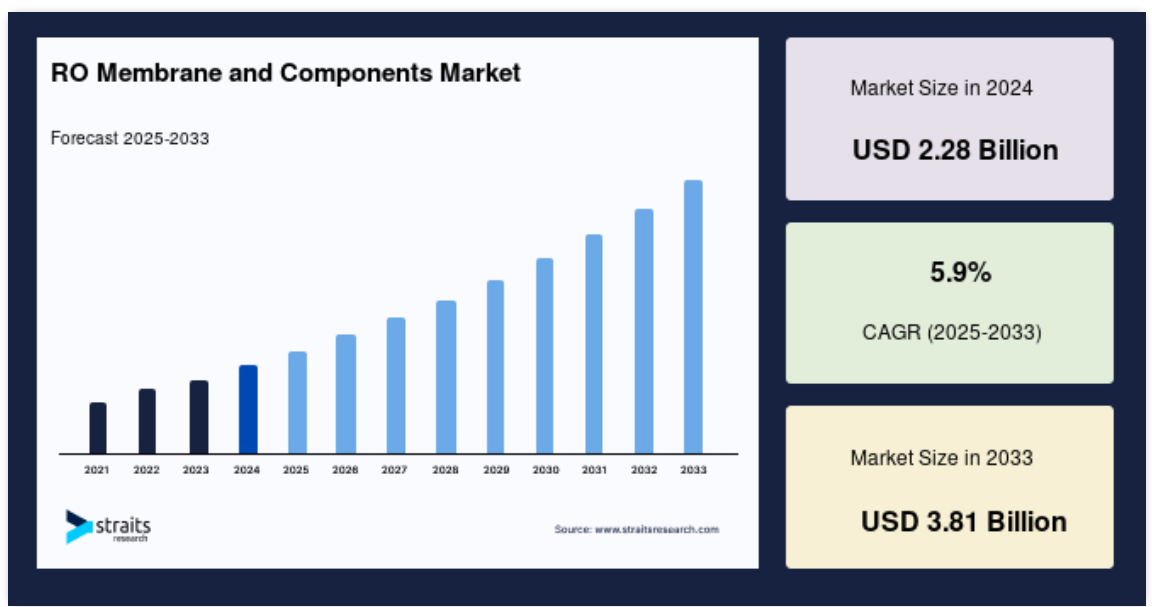 RO Membrane and Components Market

Forecast 2025-2033

2021 2022 2023 2024 2025 2026 2027 2028 2029 2030 2031 2032 2033

straits research

Source: www.straitsresearch.com

Market Size in 2024

USD 2.28 Billion

5.9%

CAGR (2025-2033)

Market Size in 2033

USD 3.81 Billion